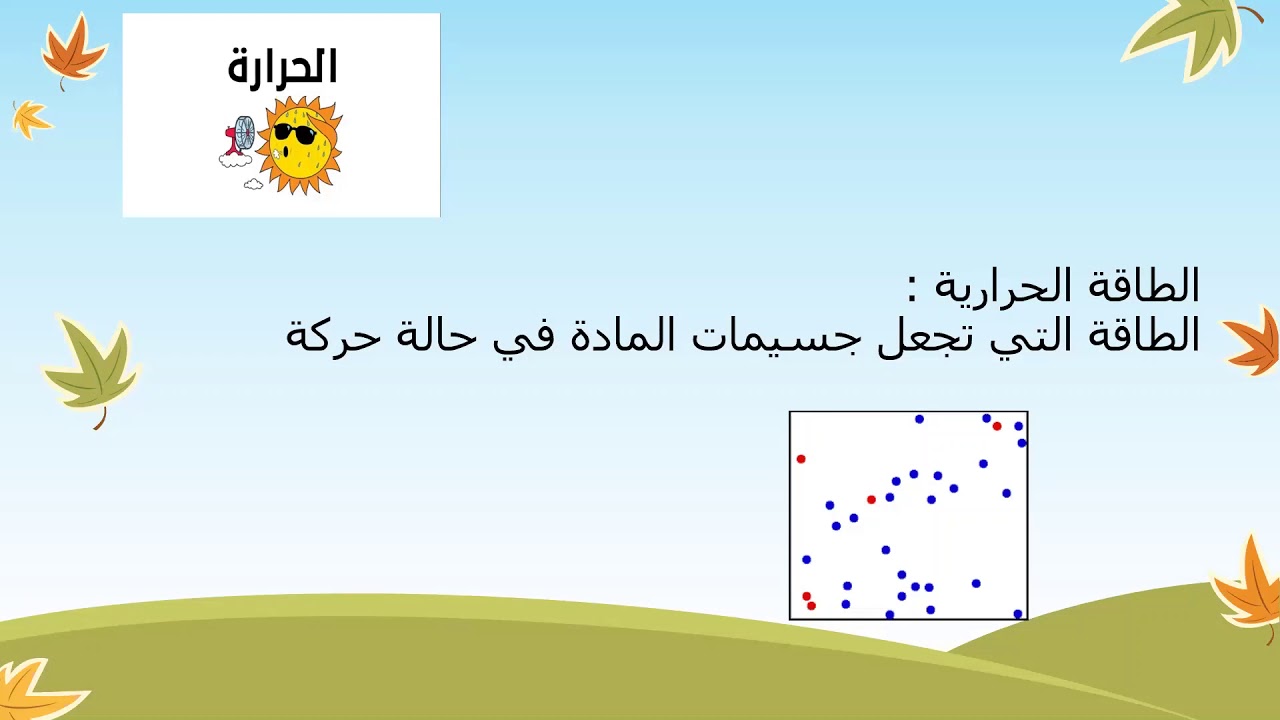 الحرارة

الطاقة الحرارية :
الطاقة التي تجعل جسيمات المادة في حالة حركة